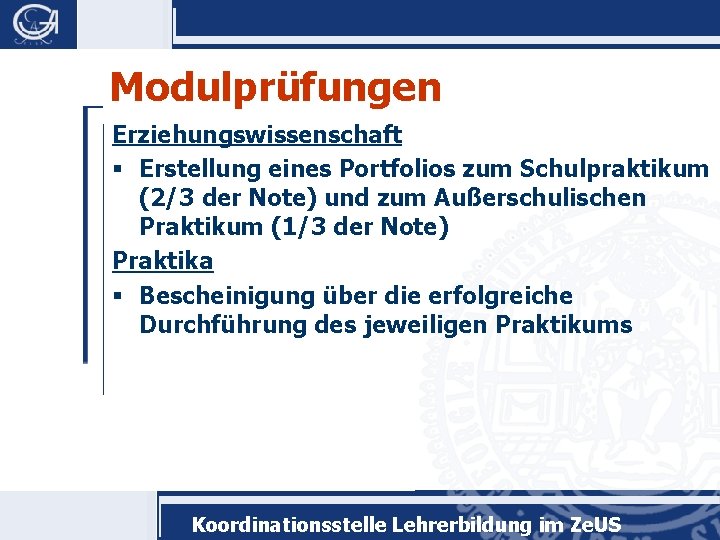 Modulprüfungen

Erziehungswissenschaft

▪ Erstellung eines Portfolios zum Schulpraktikum (2/3 der Note) und zum Außerschulischen Praktikum (1/3 der Note)

Praktika

▪ Bescheinigung über die erfolgreiche Durchführung des jeweiligen Praktikums

Koordinationsstelle Lehrerbildung im ZeUS